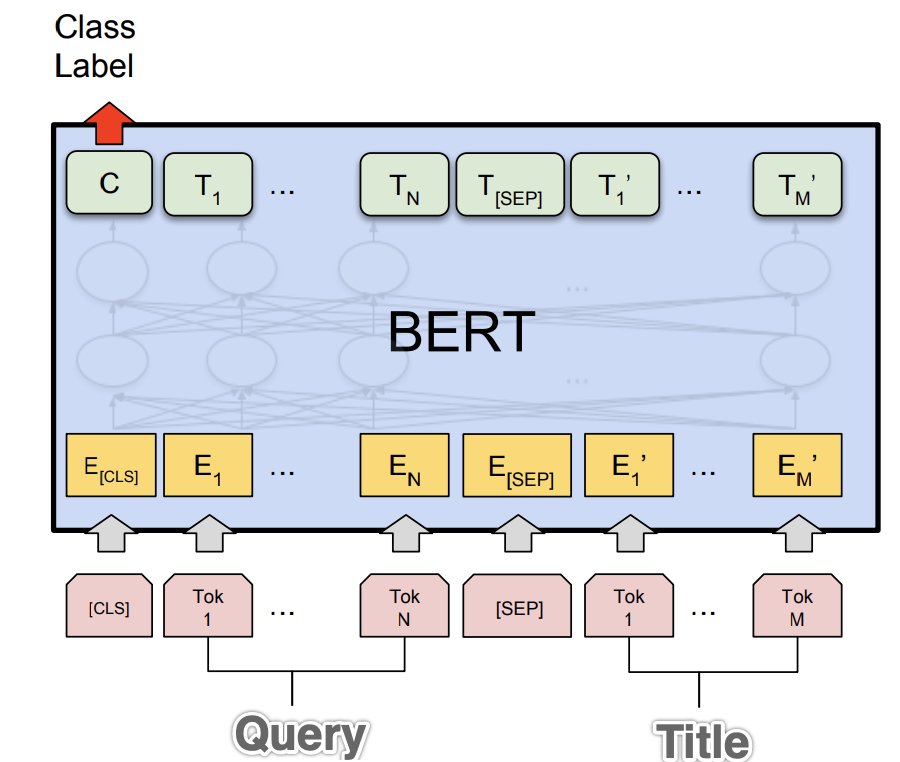 Class Label

C $T_1$ ... $T_N$ $T_{[SEP]}$ $T_1'$ ... $T_M'$

BERT

$E_{[CLS]}$ $E_1$ ... $E_N$ $E_{[SEP]}$ $E_1'$ ... $E_M'$

[CLS] Tok 1 ... Tok N [SEP] Tok 1 ... Tok M

Query

Title